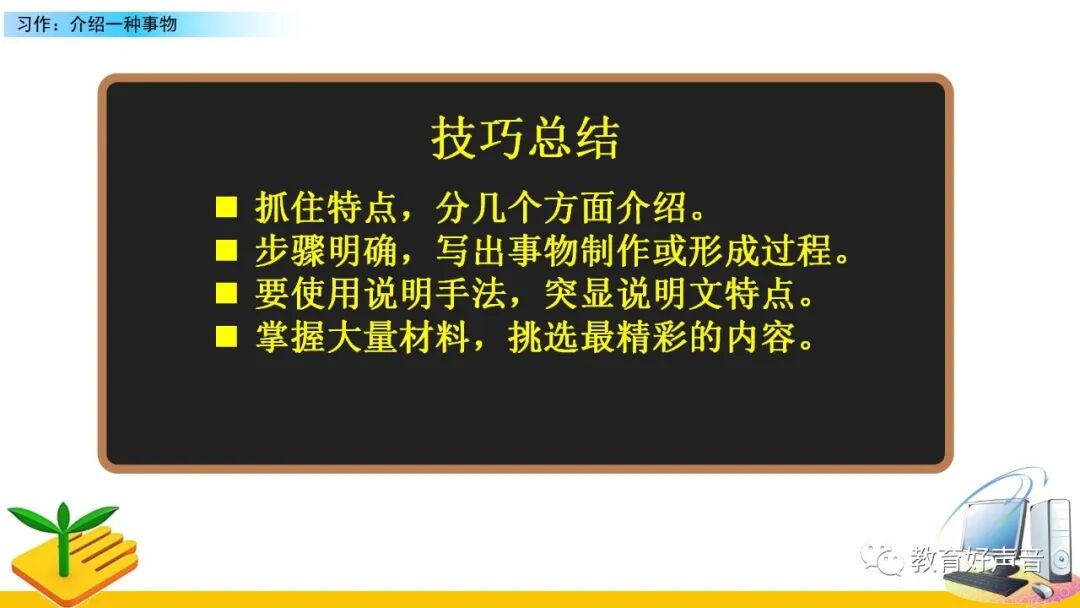 习作：介绍一种事物

技巧总结

■ 抓住特点，分几个方面介绍。
■ 步骤明确，写出事物制作或形成过程。
■ 要使用说明手法，突显说明文特点。
■ 掌握大量材料，挑选最精彩的内容。

教育好声音